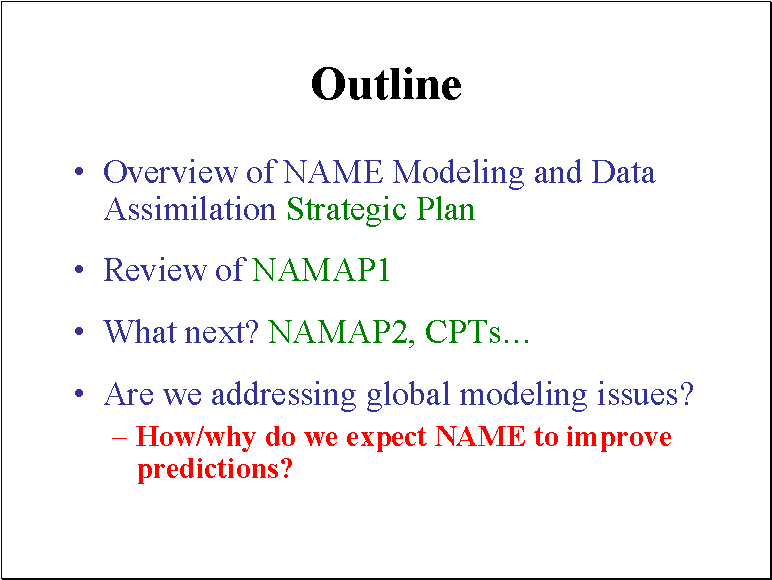 Outline

• Overview of NAME Modeling and Data Assimilation Strategic Plan

• Review of NAMAP1

• What next? NAMAP2, CPTs…

• Are we addressing global modeling issues?
– How/why do we expect NAME to improve predictions?